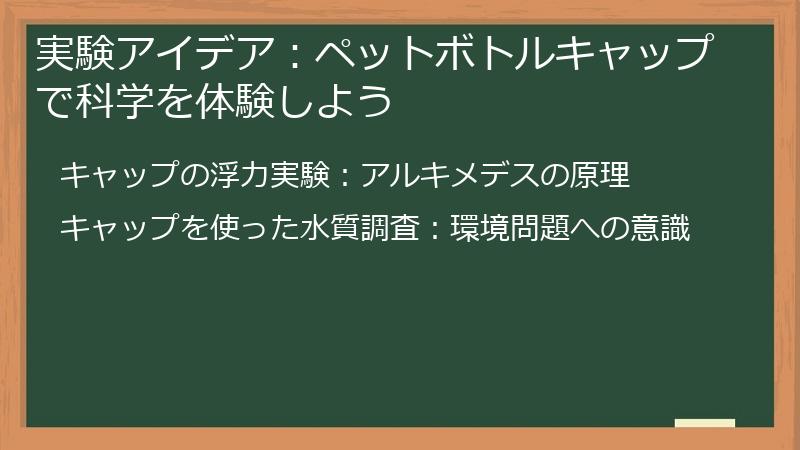 実験アイデア：ペットボトルキャップで科学を体験しよう

キャップの浮力実験：アルキメデスの原理

キャップを使った水質調査：環境問題への意識